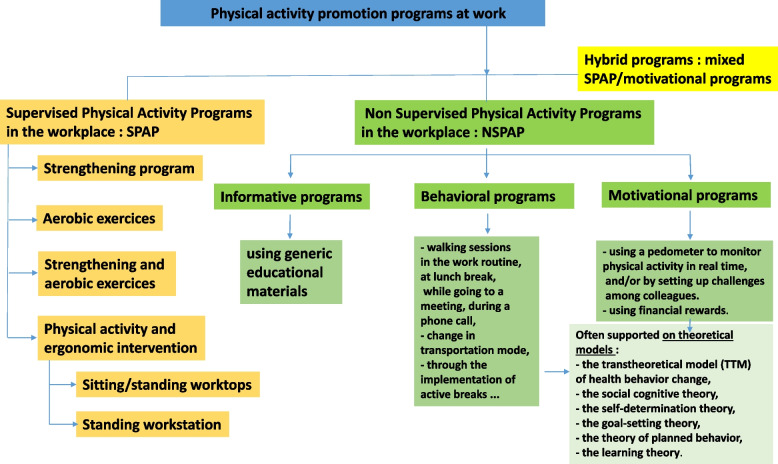 Physical activity promotion programs at work

Hybrid programs : mixed SPAP/motivational programs

Supervised Physical Activity Programs in the workplace : SPAP

Strengthening program

Aerobic exercices

Strengthening and aerobic exercices

Physical activity and ergonomic intervention

Sitting/standing worktops

Standing workstation

Non Supervised Physical Activity Programs in the workplace : NSPAP

Informative programs

using generic educational materials

Behavioral programs

- walking sessions in the work routine, at lunch break, while going to a meeting, during a phone call,
- change in transportation mode,
- through the implementation of active breaks ...

Motivational programs

- using a pedometer to monitor physical activity in real time, and/or by setting up challenges among colleagues.
- using financial rewards.

Often supported on theoretical models :
- the transtheoretical model (TTM) of health behavior change,
- the social cognitive theory,
- the self-determination theory,
- the goal-setting theory,
- the theory of planned behavior,
- the learning theory.